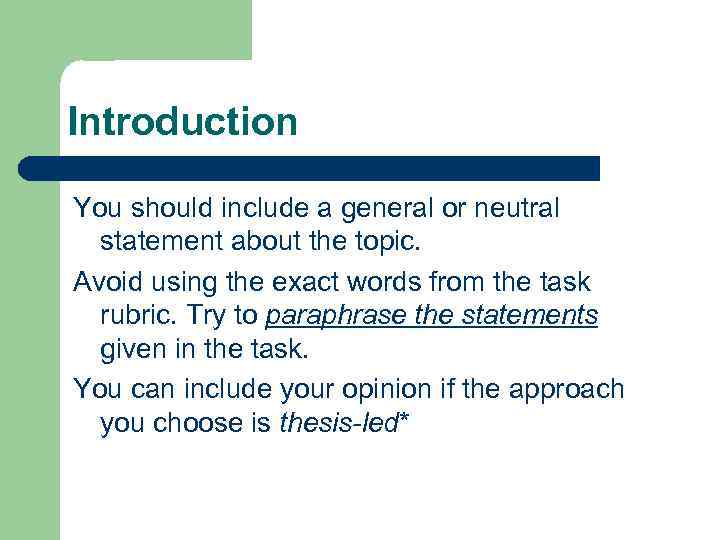 Introduction

You should include a general or neutral statement about the topic.

Avoid using the exact words from the task rubric. Try to paraphrase the statements given in the task.

You can include your opinion if the approach you choose is thesis-led*